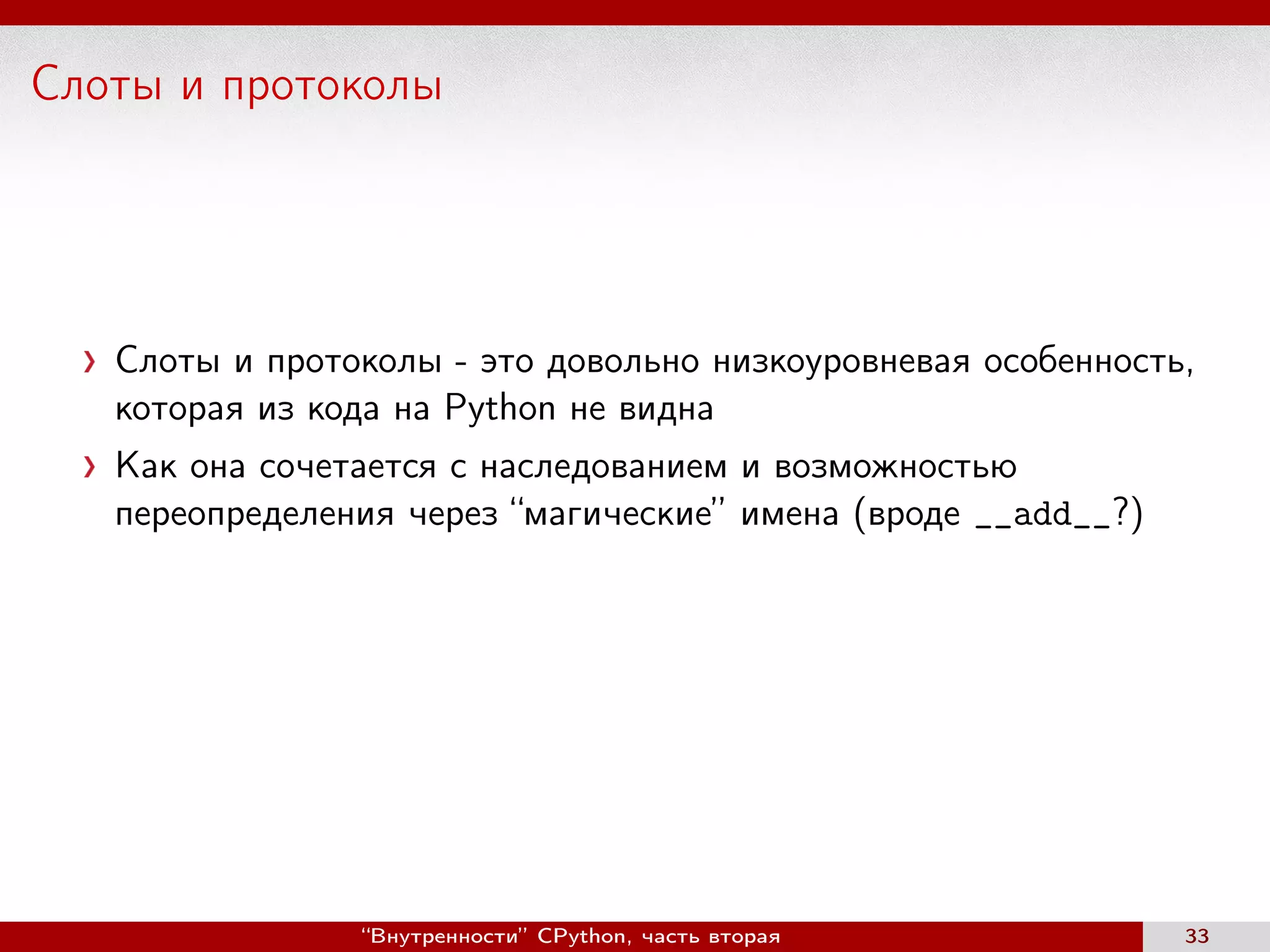 Слоты и протоколы

› Слоты и протоколы - это довольно низкоуровневая особенность, которая из кода на Python не видна

› Как она сочетается с наследованием и возможностью переопределения через “магические” имена (вроде __add__?)

“Внутренности” CPython, часть вторая

33